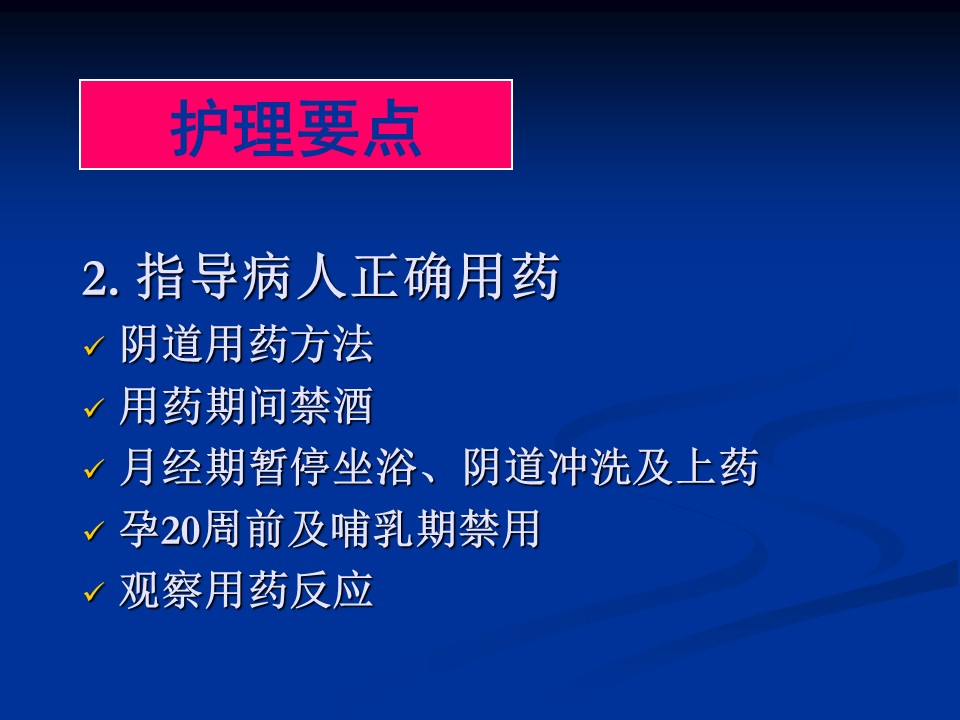 护理要点

2. 指导病人正确用药

✓ 阴道用药方法
✓ 用药期间禁酒
✓ 月经期暂停坐浴、阴道冲洗及上药
✓ 孕20周前及哺乳期禁用
✓ 观察用药反应